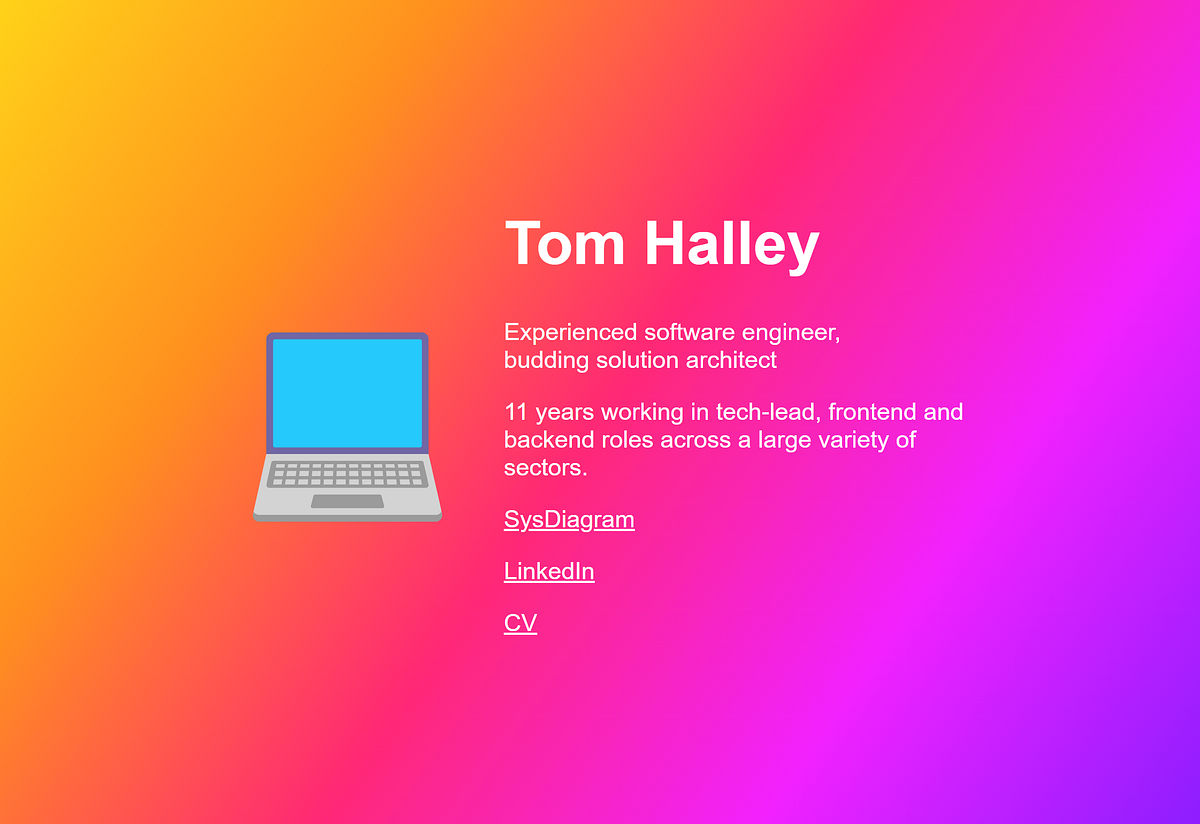 Tom Halley

Experienced software engineer, budding solution architect

11 years working in tech-lead, frontend and backend roles across a large variety of sectors.

SysDiagram

LinkedIn

CV